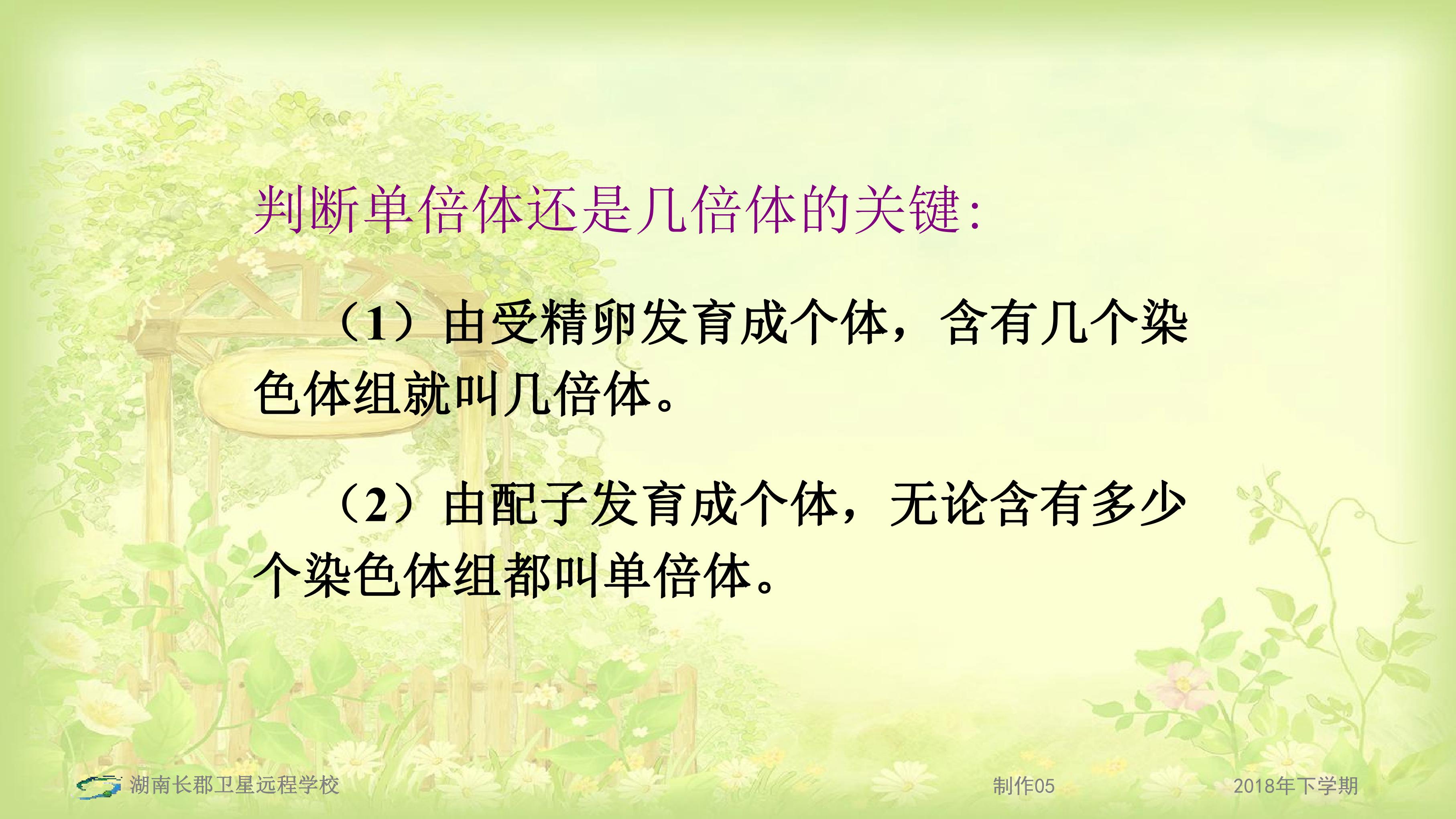 判断单倍体还是几倍体的关键:

（1）由受精卵发育成个体，含有几个染色体组就叫几倍体。

（2）由配子发育成个体，无论含有多少个染色体组都叫单倍体。

湖南长郡卫星远程学校

制作05

2018年下学期